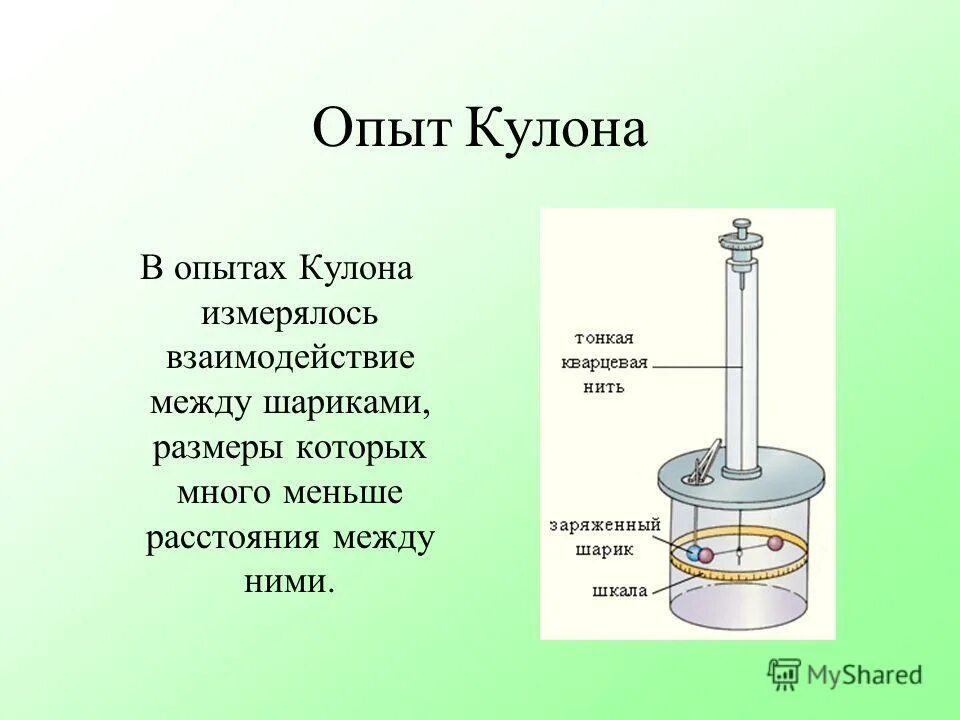 Опыт Кулона

В опытах Кулона измерялось взаимодействие между шариками, размеры которых много меньше расстояния между ними.

тонкая кварцевая нить

заряженный шарик

шкала

MyShared